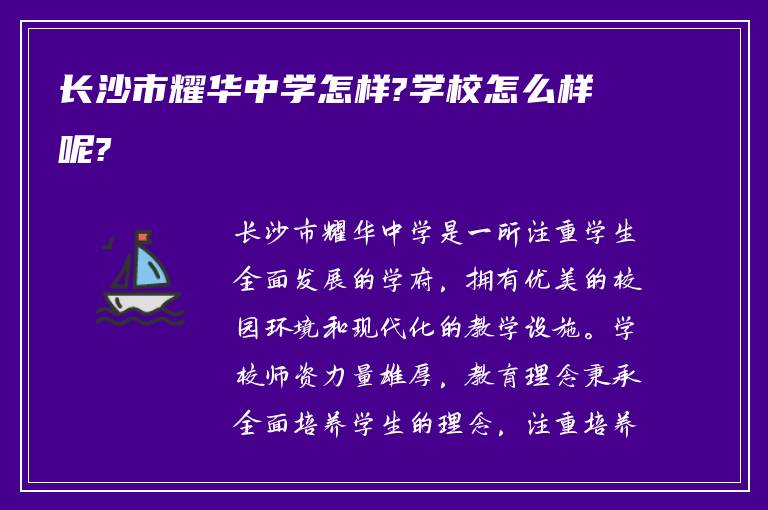 长沙市耀华中学怎样?学校怎么样呢?

长沙市耀华中学是一所注重学生全面发展的学府，拥有优美的校园环境和现代化的教学设施。学校师资力量雄厚，教育理念秉承全面培养学生的理念，注重培养